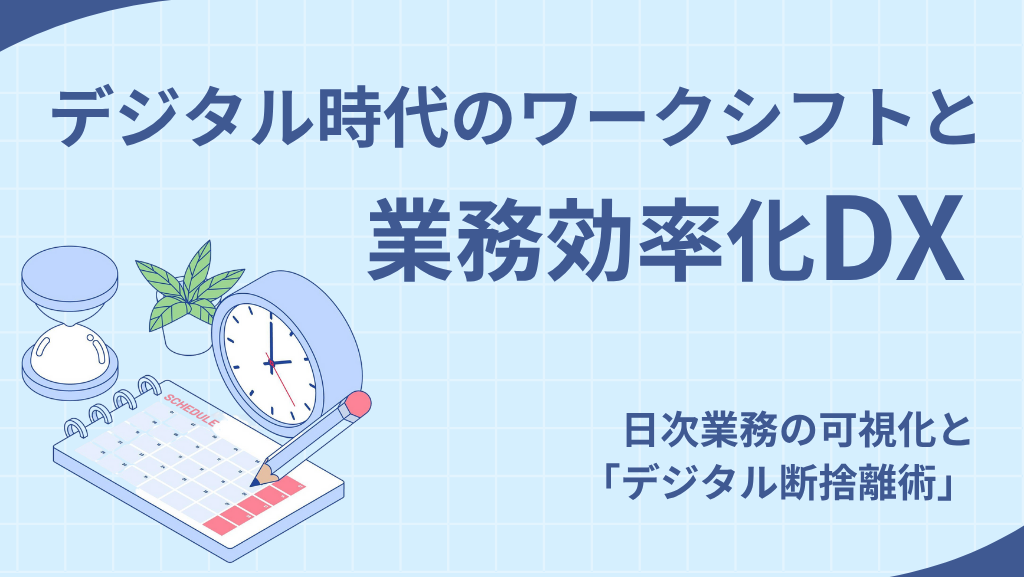 デジタル時代のワークシフトと
業務効率化DX

SCHEDULE

日次業務の可視化と
「デジタル断捨離術」